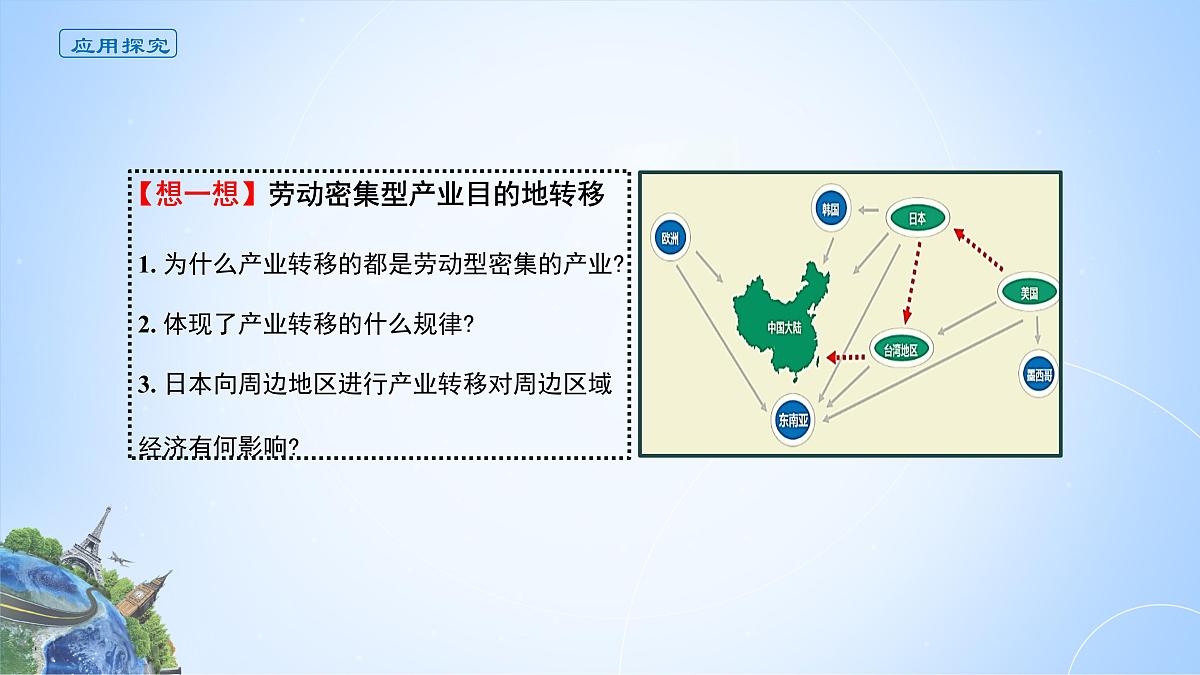 应用探究

【想一想】劳动密集型产业目的地转移

1. 为什么产业转移的都是劳动型密集的产业?

2. 体现了产业转移的什么规律?

3. 日本向周边地区进行产业转移对周边区域经济有何影响?

韩国
日本
欧洲
美国
中国大陆
台湾地区
墨西哥
东南亚